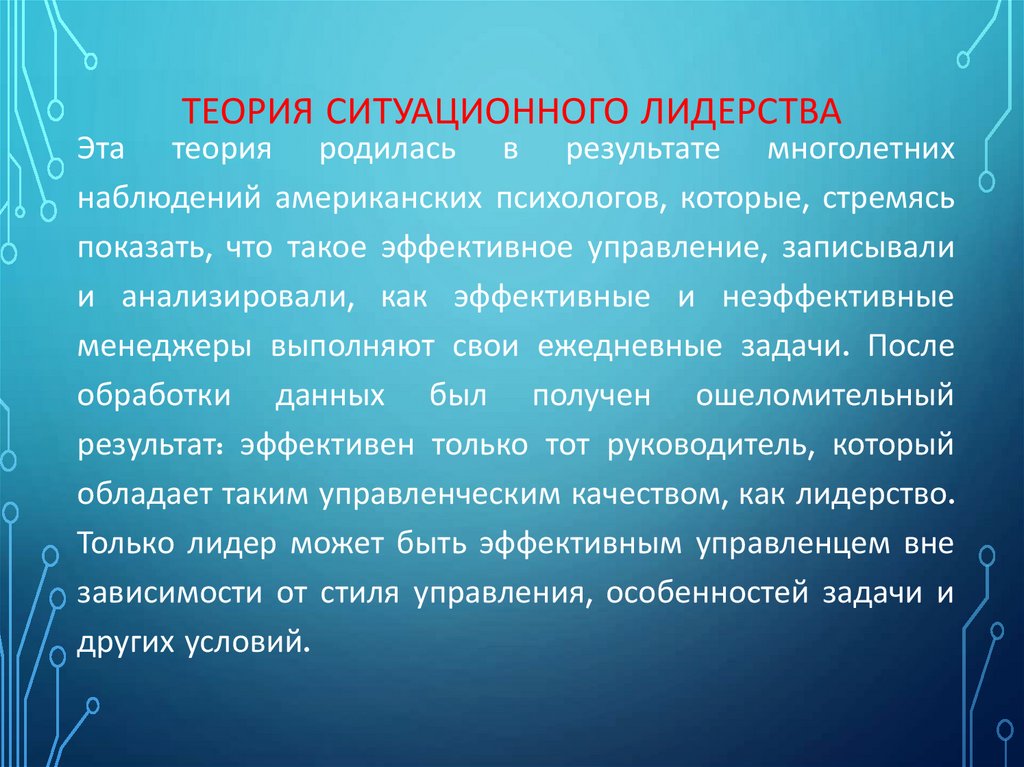 ТЕОРИЯ СИТУАЦИОННОГО ЛИДЕРСТВА

Эта теория родилась в результате многолетних наблюдений американских психологов, которые, стремясь показать, что такое эффективное управление, записывали и анализировали, как эффективные и неэффективные менеджеры выполняют свои ежедневные задачи. После обработки данных был получен ошеломительный результат: эффективен только тот руководитель, который обладает таким управленческим качеством, как лидерство. Только лидер может быть эффективным управленцем вне зависимости от стиля управления, особенностей задачи и других условий.